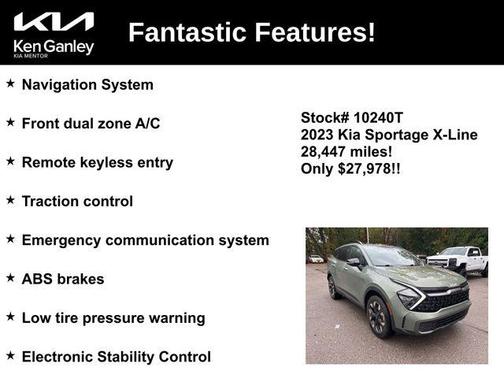 KIA
Ken Ganley
KIA MENTOR

Fantastic Features!

★ Navigation System

★ Front dual zone A/C

★ Remote keyless entry

★ Traction control

★ Emergency communication system

★ ABS brakes

★ Low tire pressure warning

★ Electronic Stability Control

Stock# 10240T
2023 Kia Sportage X-Line
28,447 miles!
Only $27,978!!